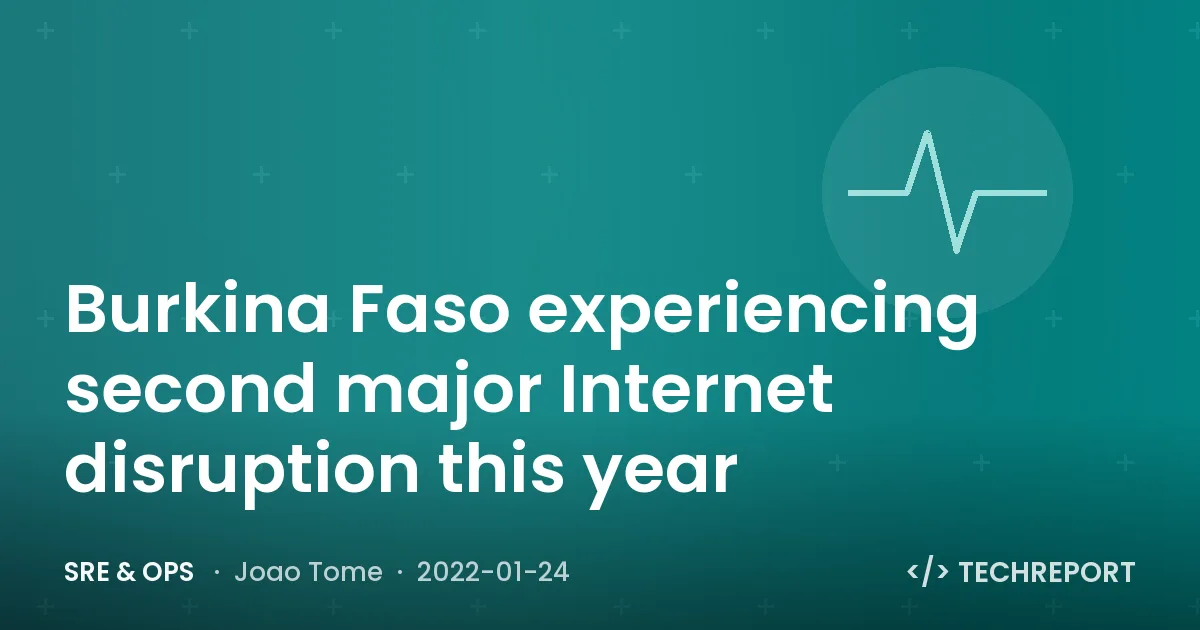 Burkina Faso experiencing second major Internet disruption this year

SRE & OPS · Joao Tome · 2022-01-24

</> TECHREPORT